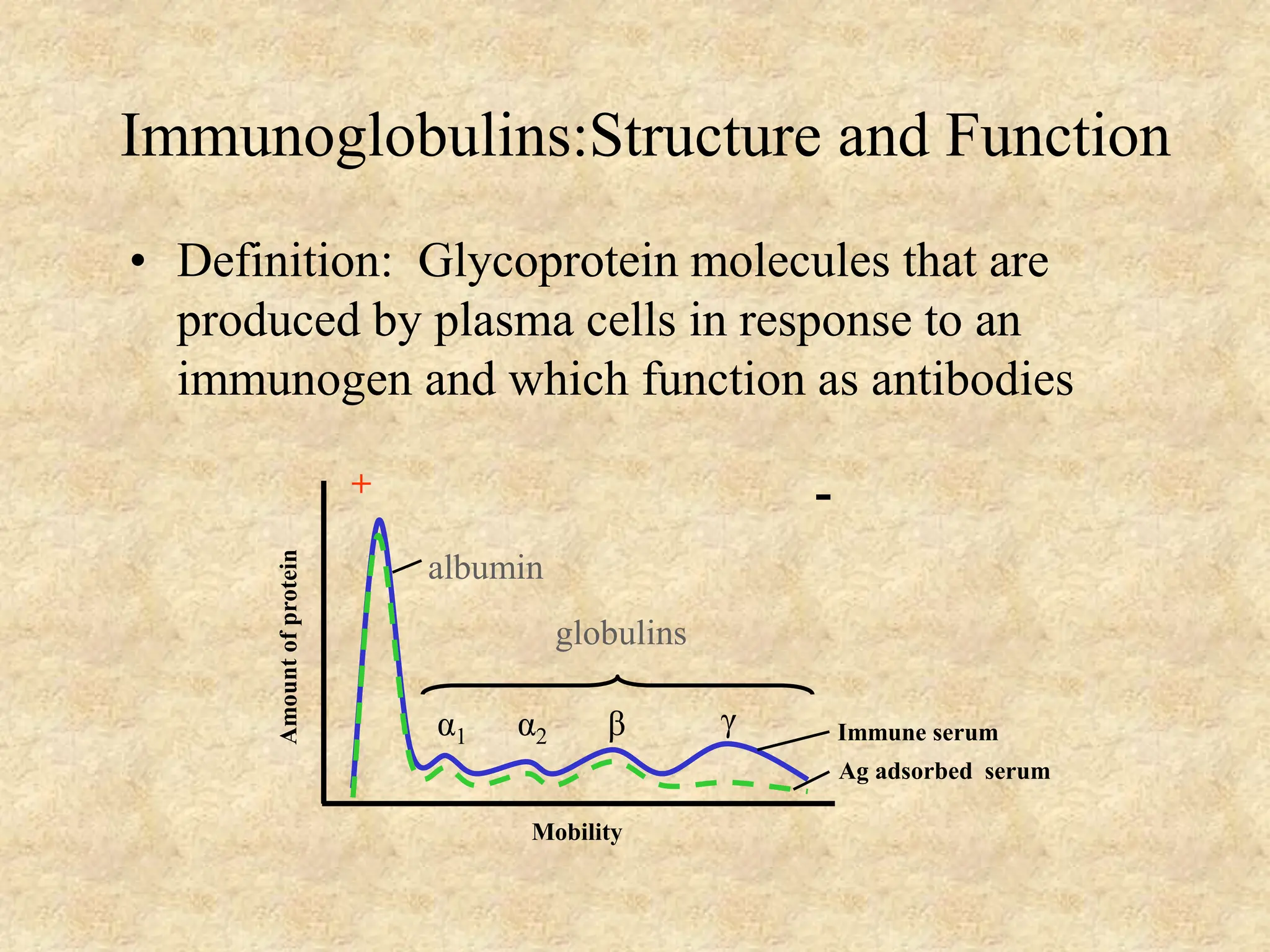 Immunoglobulins:Structure and Function

• Definition: Glycoprotein molecules that are produced by plasma cells in response to an immunogen and which function as antibodies

+

-

Amount of protein

albumin

globulins

$\alpha_1$ $\alpha_2$ $\beta$ $\gamma$

Immune serum

Ag adsorbed serum

Mobility